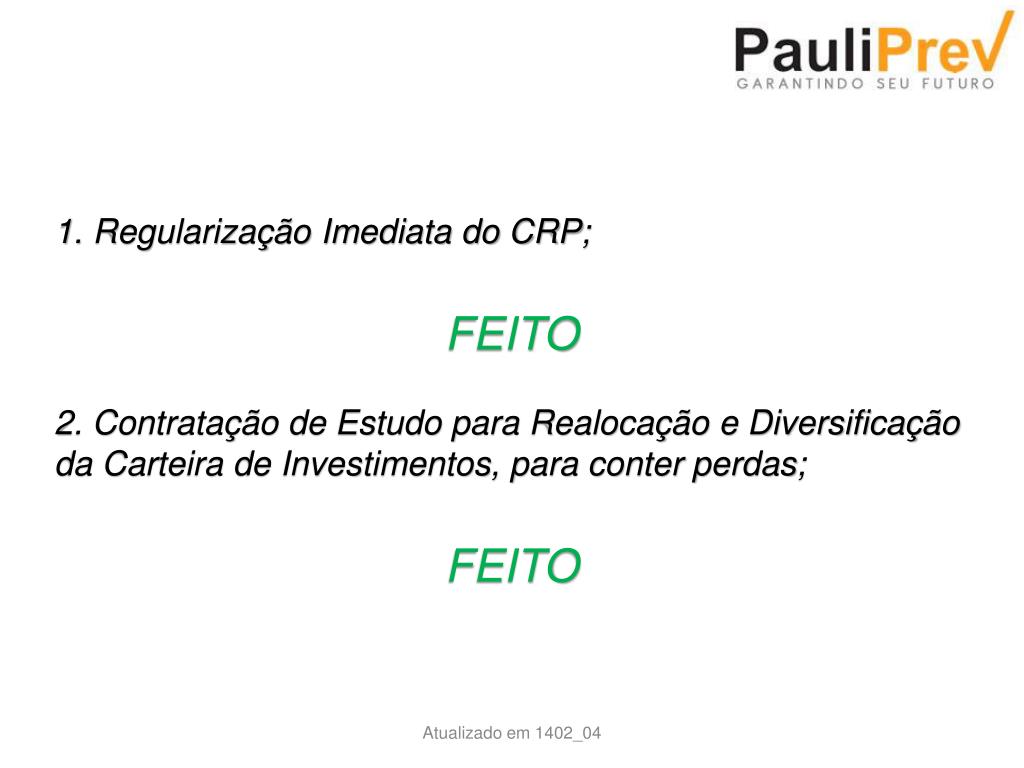 PauliPrev
GARANTINDO SEU FUTURO

1. Regularização Imediata do CRP;

FEITO

2. Contratação de Estudo para Realocação e Diversificação da Carteira de Investimentos, para conter perdas;

FEITO

Atualizado em 1402_04